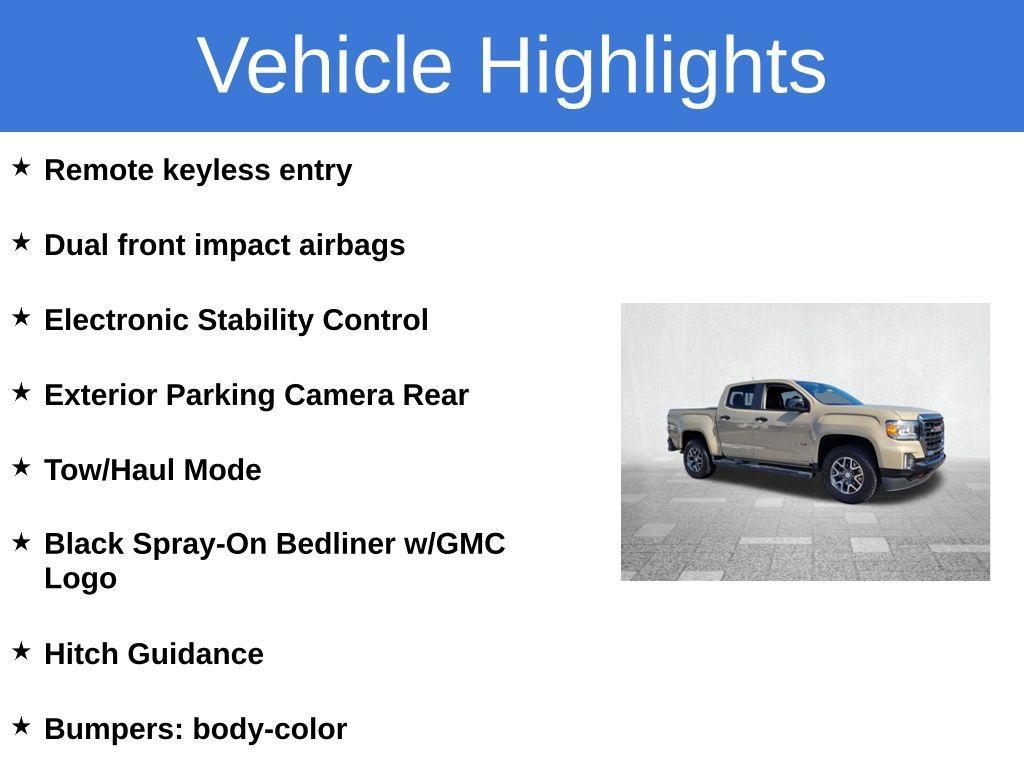 Vehicle Highlights

★ Remote keyless entry

★ Dual front impact airbags

★ Electronic Stability Control

★ Exterior Parking Camera Rear

★ Tow/Haul Mode

★ Black Spray-On Bedliner w/GMC Logo

★ Hitch Guidance

★ Bumpers: body-color